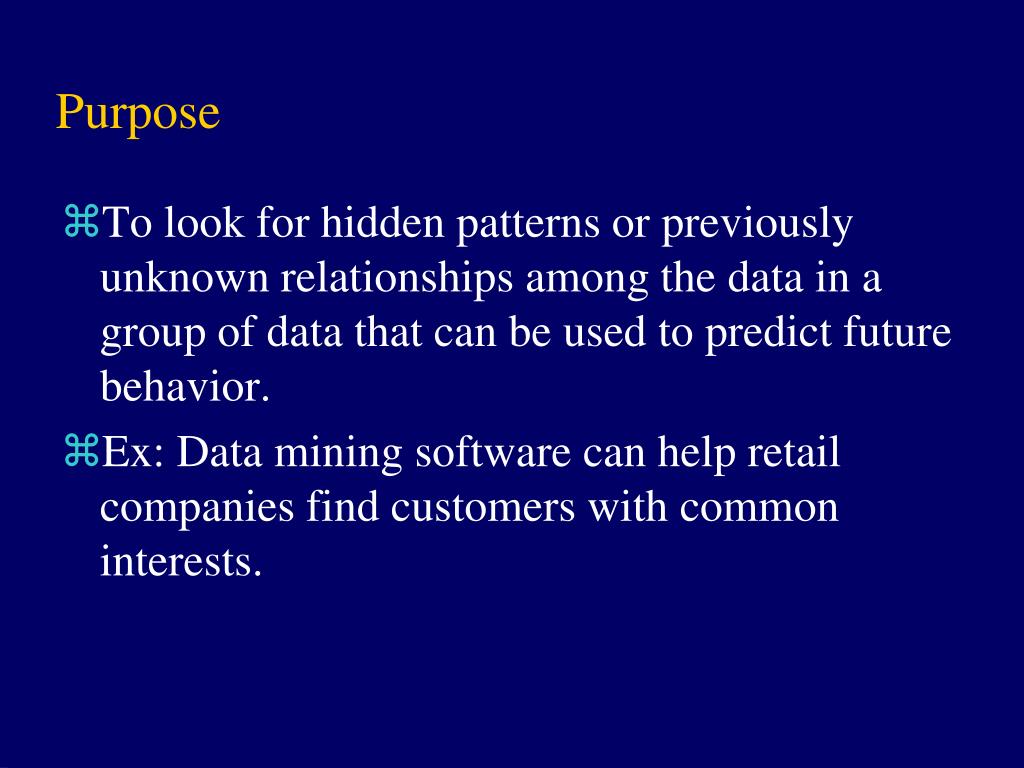 Purpose

⌘To look for hidden patterns or previously unknown relationships among the data in a group of data that can be used to predict future behavior.

⌘Ex: Data mining software can help retail companies find customers with common interests.